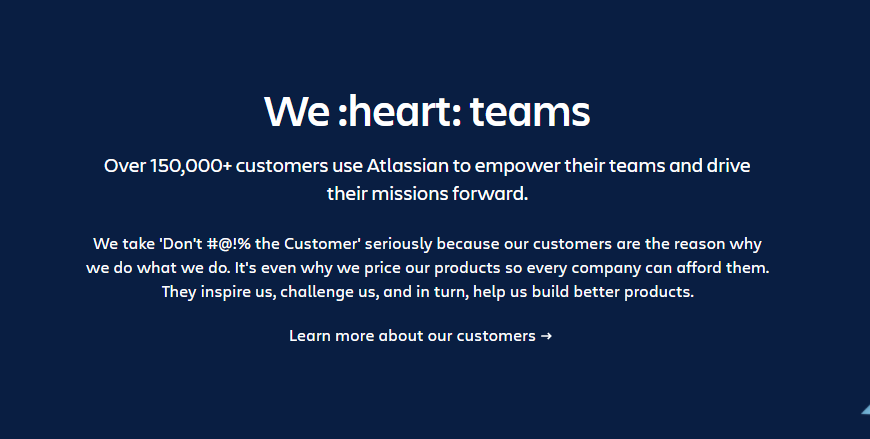 We :heart: teams

Over 150,000+ customers use Atlassian to empower their teams and drive their missions forward.

We take 'Don't #@!% the Customer' seriously because our customers are the reason why we do what we do. It's even why we price our products so every company can afford them. They inspire us, challenge us, and in turn, help us build better products.

Learn more about our customers →